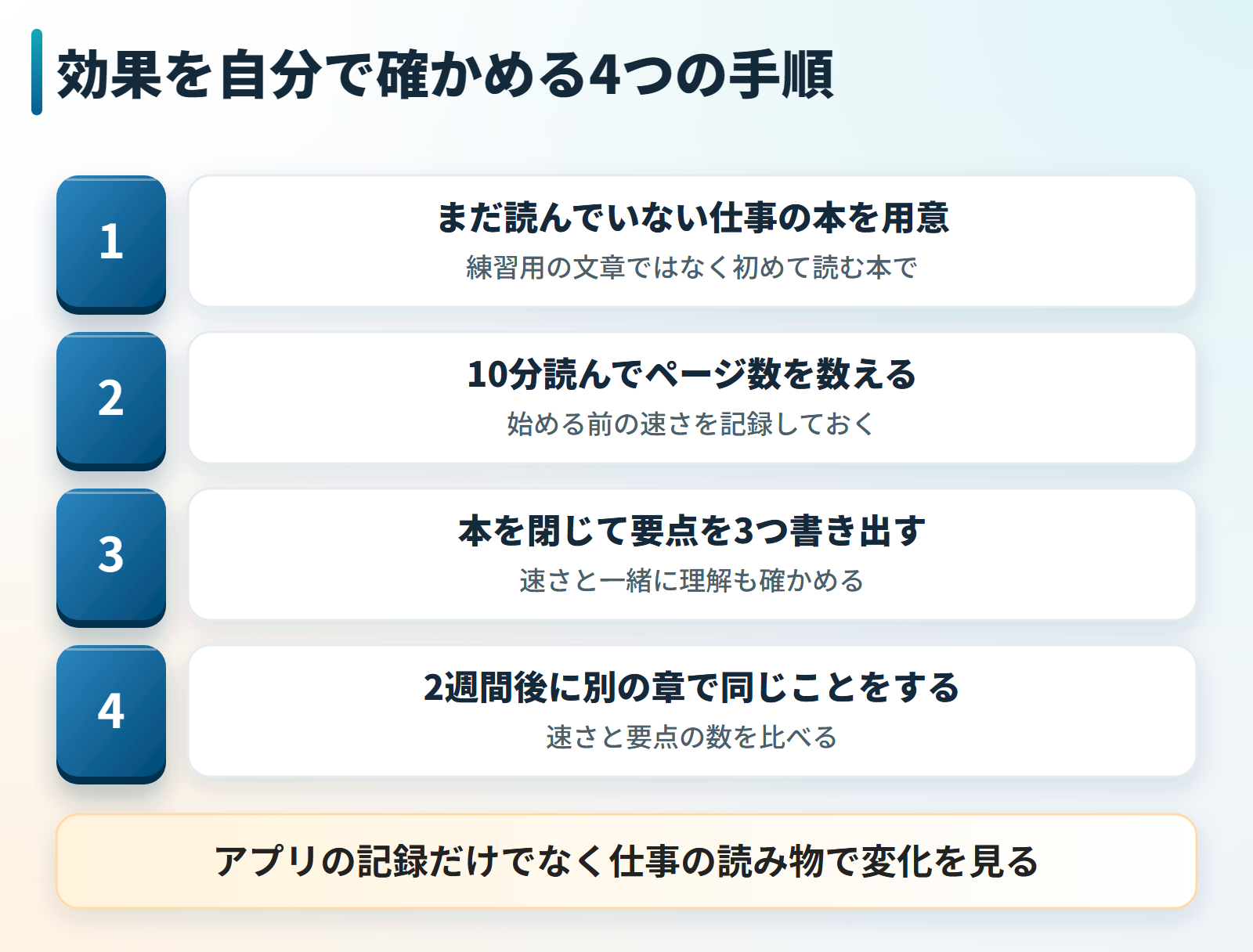 効果を自分で確かめる4つの手順

1

まだ読んでいない仕事の本を用意

練習用の文章ではなく初めて読む本で

2

10分読んでページ数を数える

始める前の速さを記録しておく

3

本を閉じて要点を3つ書き出す

速さと一緒に理解も確かめる

4

2週間後に別の章で同じことをする

速さと要点の数を比べる

アプリの記録だけでなく仕事の読み物で変化を見る